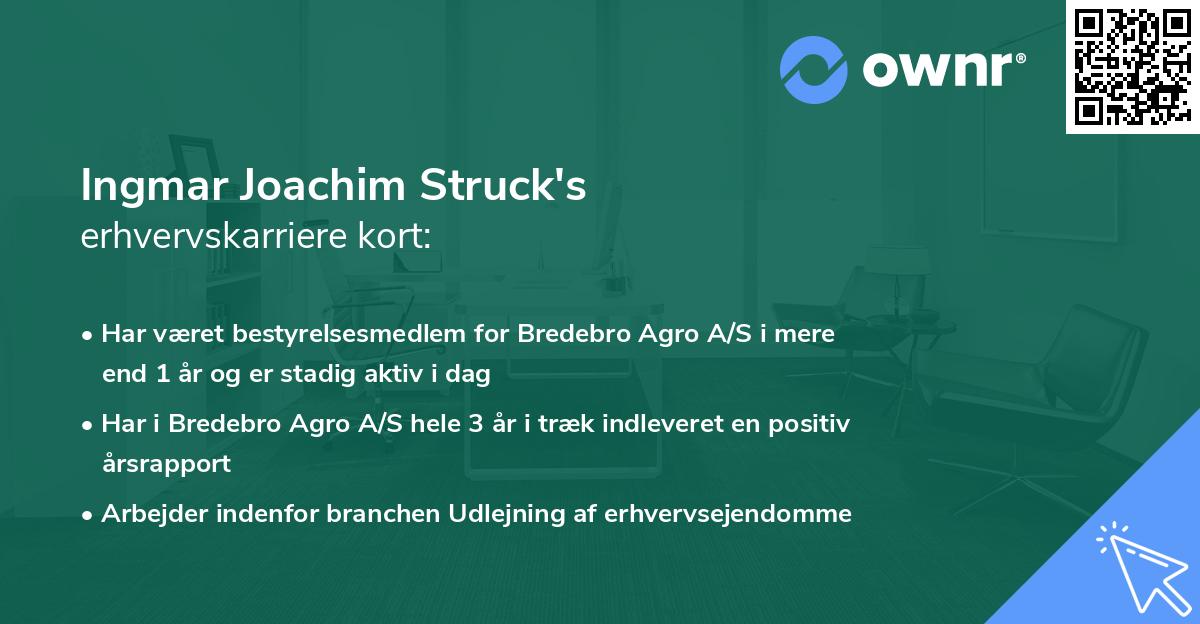 ownr®

Ingmar Joachim Struck's
erhvervskarriere kort:

• Har været bestyrelsesmedlem for Bredebro Agro A/S i mere end 1 år og er stadig aktiv i dag

• Har i Bredebro Agro A/S hele 3 år i træk indleveret en positiv årsrapport

• Arbejder indenfor branchen Udlejning af erhvervsejendomme